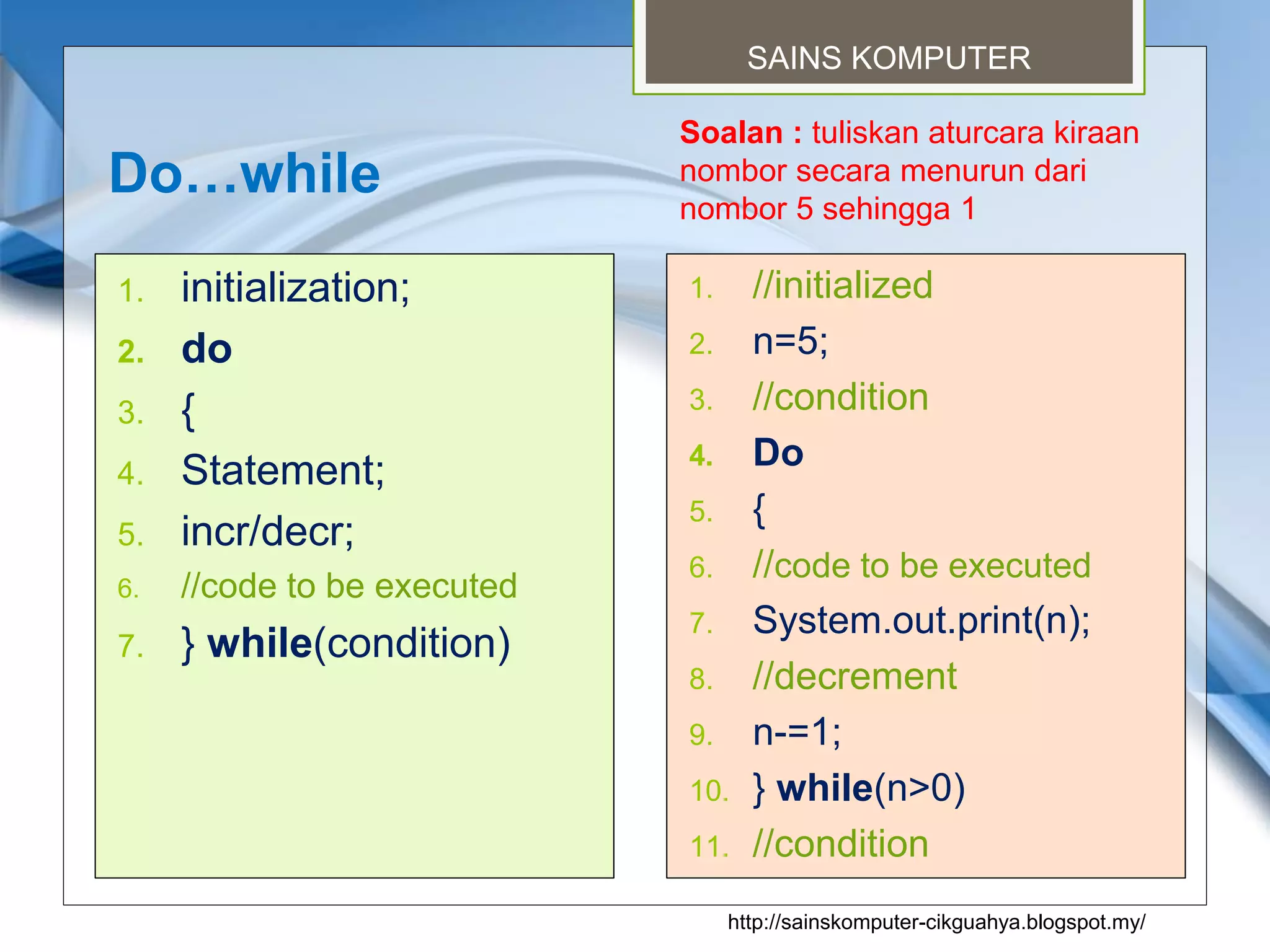 SAINS KOMPUTER

Do…while

Soalan : tuliskan aturcara kiraan nombor secara menurun dari nombor 5 sehingga 1

1. initialization;
2. do
3. {
4. Statement;
5. incr/decr;
6. //code to be executed
7. } while(condition)

1. //initialized
2. n=5;
3. //condition
4. Do
5. {
6. //code to be executed
7. System.out.print(n);
8. //decrement
9. n-=1;
10. } while(n>0)
11. //condition

http://sainskomputer-cikguahya.blogspot.my/